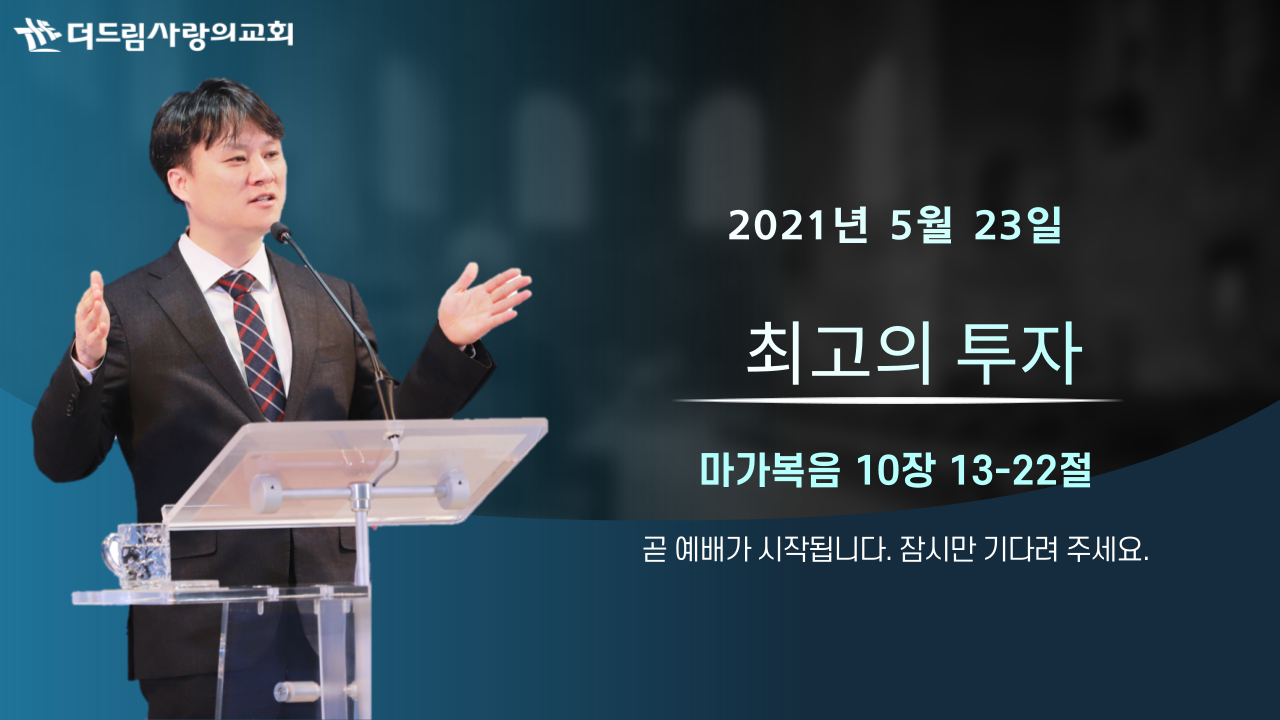 더드림사랑의교회

2021년 5월 23일

최고의 투자

마가복음 10장 13-22절

곧 예배가 시작됩니다. 잠시만 기다려 주세요.